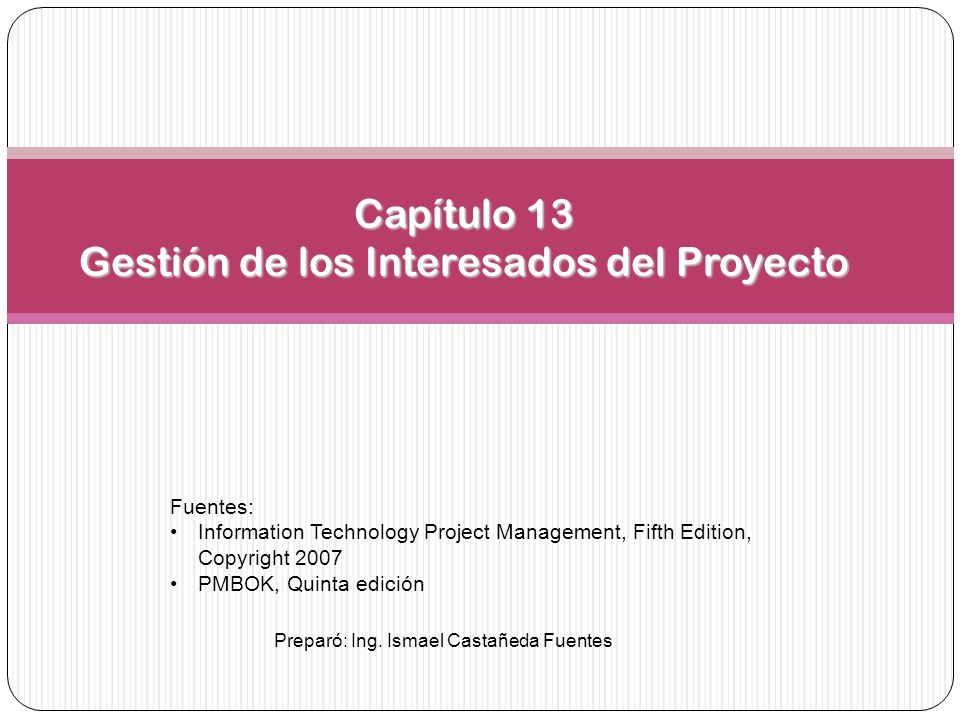 Capítulo 13
Gestión de los Interesados del Proyecto

Fuentes:
• Information Technology Project Management, Fifth Edition, Copyright 2007
• PMBOK, Quinta edición

Preparó: Ing. Ismael Castañeda Fuentes